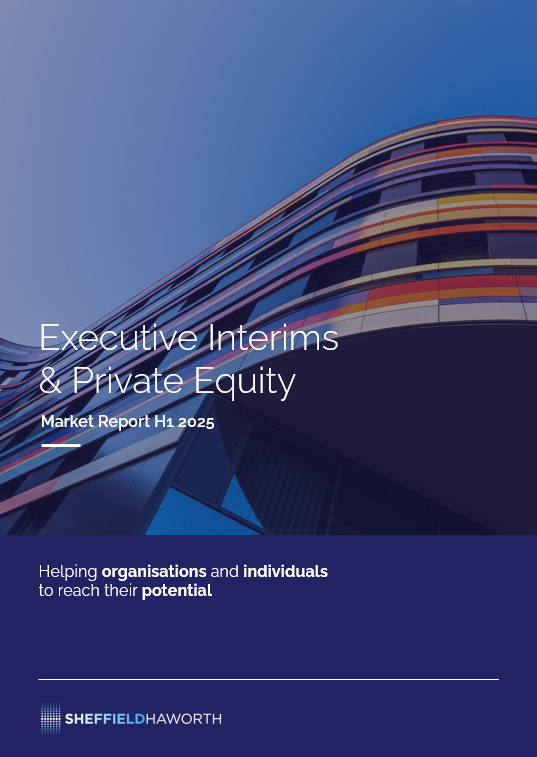 Executive Interims & Private Equity

Market Report H1 2025

Helping organisations and individuals to reach their potential

SHEFFIELDHAWORTH